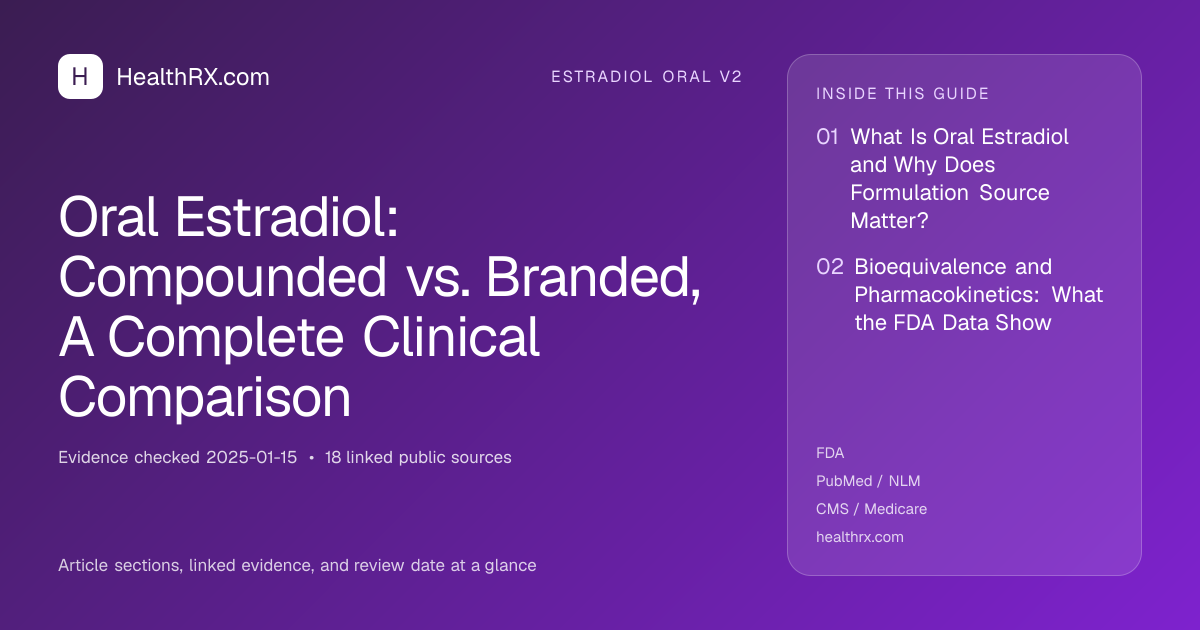 H HealthRX.com

ESTRADIOL ORAL V2

Oral Estradiol: Compounded vs. Branded, A Complete Clinical Comparison

Evidence checked 2025-01-15 • 18 linked public sources

Article sections, linked evidence, and review date at a glance

INSIDE THIS GUIDE

01 What Is Oral Estradiol and Why Does Formulation Source Matter?

02 Bioequivalence and Pharmacokinetics: What the FDA Data Show

FDA
PubMed / NLM
CMS / Medicare
healthrx.com